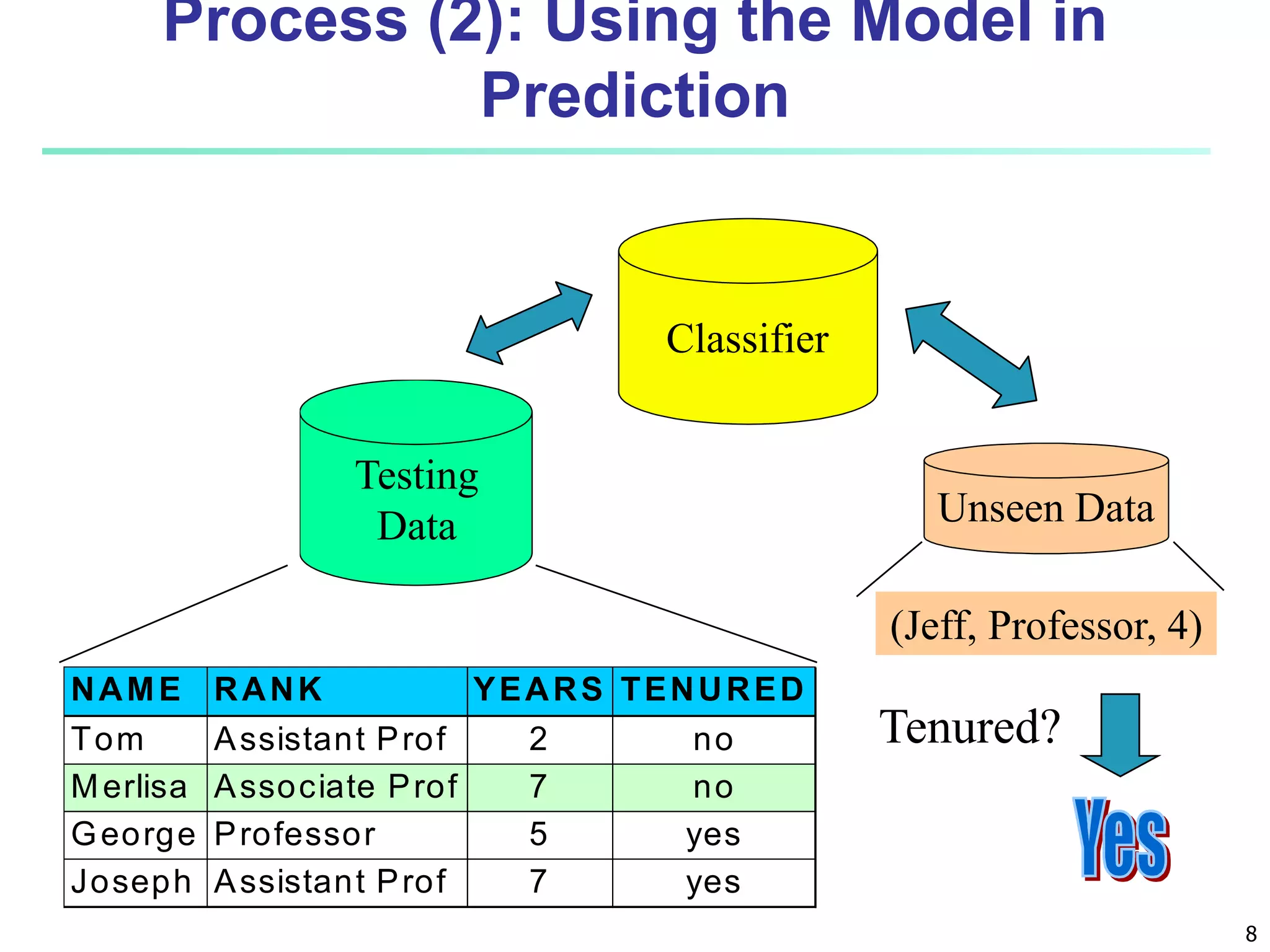 Process (2): Using the Model in Prediction

Classifier

Testing Data

Unseen Data

(Jeff, Professor, 4)

| NAME | RANK | YEARS | TENURED |
|---|---|---|---|
| Tom | Assistant Prof | 2 | no |
| Merlisa | Associate Prof | 7 | no |
| George | Professor | 5 | yes |
| Joseph | Assistant Prof | 7 | yes |

Tenured?

Yes

8